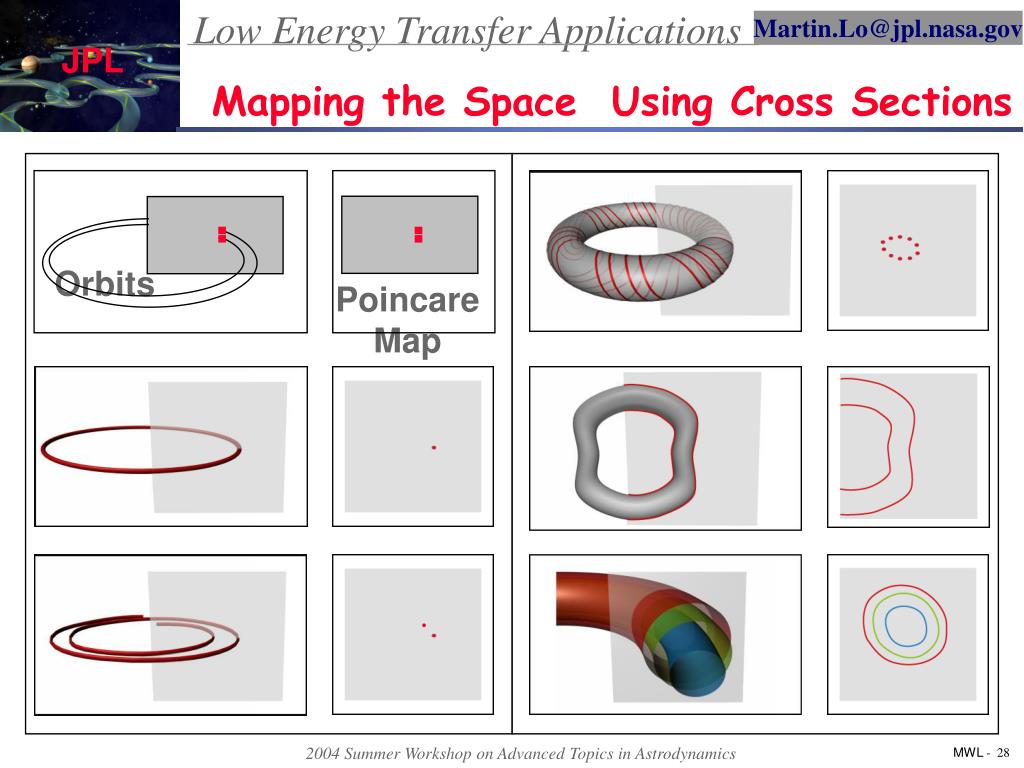 JPL

Low Energy Transfer Applications

Martin.Lo@jpl.nasa.gov

Mapping the Space Using Cross Sections

Orbits

Poincare Map

2004 Summer Workshop on Advanced Topics in Astrodynamics

MWL - 28